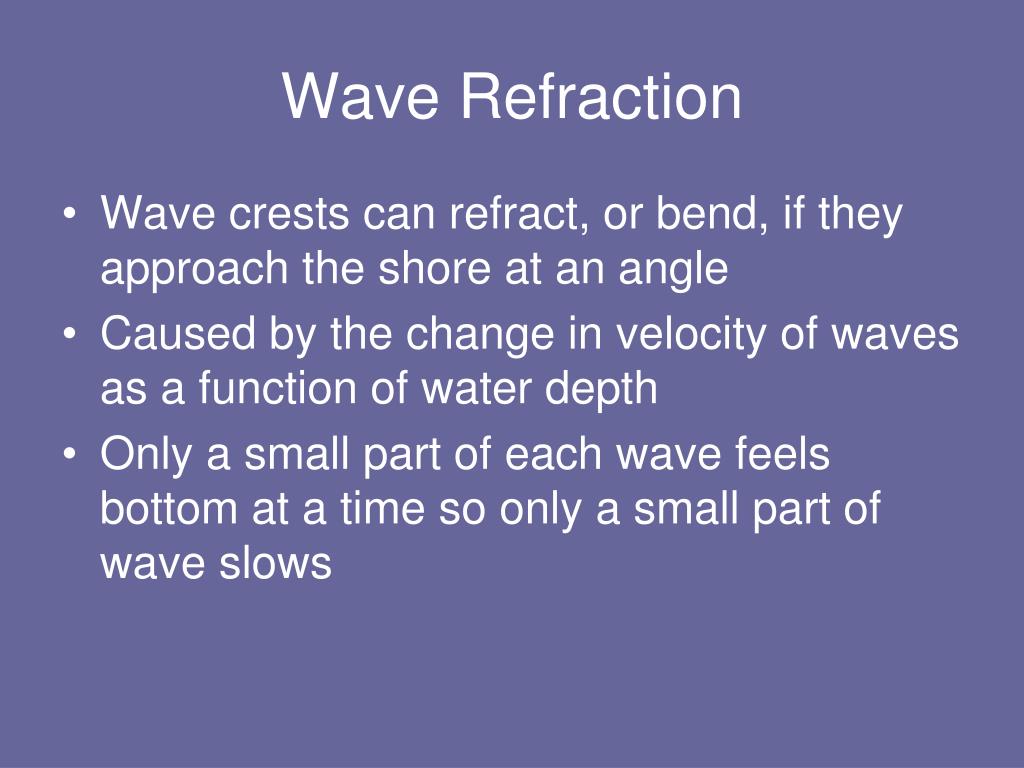 Wave Refraction

• Wave crests can refract, or bend, if they approach the shore at an angle
• Caused by the change in velocity of waves as a function of water depth
• Only a small part of each wave feels bottom at a time so only a small part of wave slows